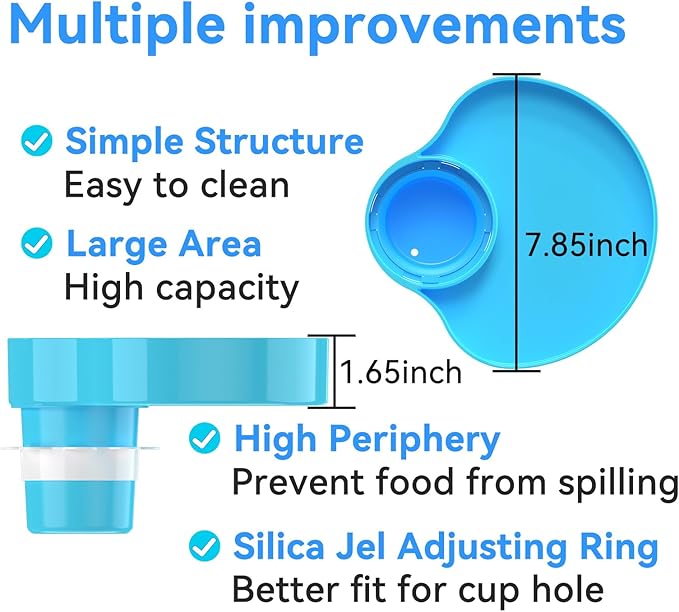 Multiple improvements

Simple Structure
Easy to clean

Large Area
High capacity

7.85inch

1.65inch

High Periphery
Prevent food from spilling

Silica Jel Adjusting Ring
Better fit for cup hole